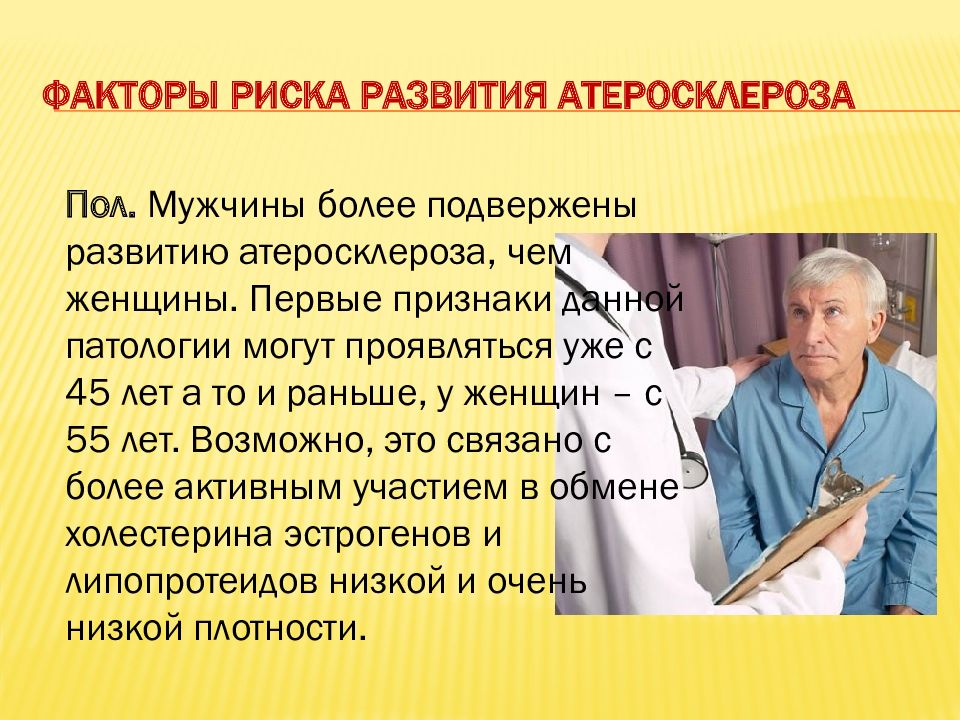 ФАКТОРЫ РИСКА РАЗВИТИЯ АТЕРОСКЛЕРОЗА

Пол. Мужчины более подвержены развитию атеросклероза, чем женщины. Первые признаки данной патологии могут проявляться уже с 45 лет а то и раньше, у женщин – с 55 лет. Возможно, это связано с более активным участием в обмене холестерина эстрогенов и липопротеидов низкой и очень низкой плотности.